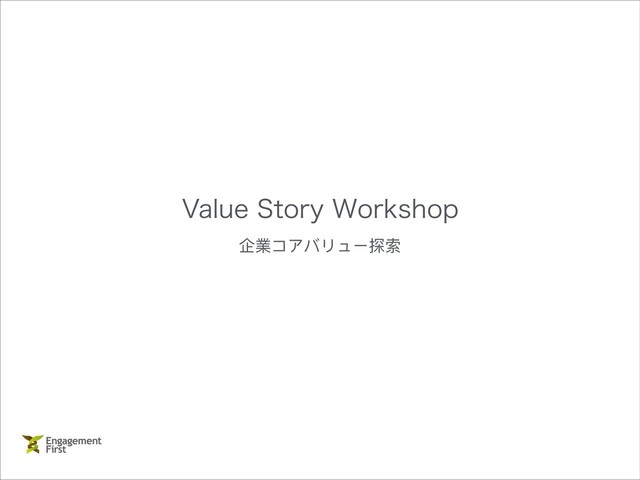 Value Story Workshop

企業コアバリュー探索

Engagement First